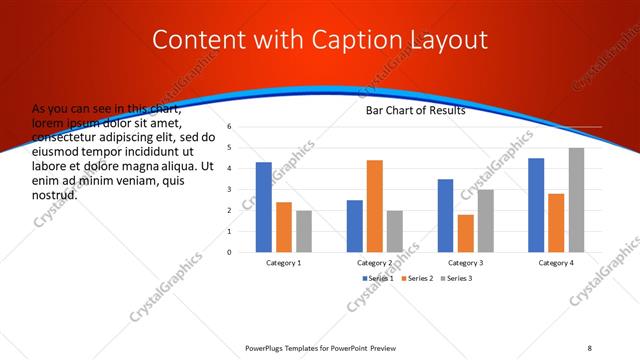 Content with Caption Layout

As you can see in this chart, lorem ipsum dolor sit amet, consectetur adipiscing elit, sed do eiusmod tempor incididunt ut labore et dolore magna aliqua. Ut enim ad minim veniam, quis nostrud.

Bar Chart of Results

6
5
4
3
2
1
0

Category 1
Category 2
Category 3
Category 4

Series 1 Series 2 Series 3

CrystalGraphics

PowerPlugs Templates for PowerPoint Preview

8